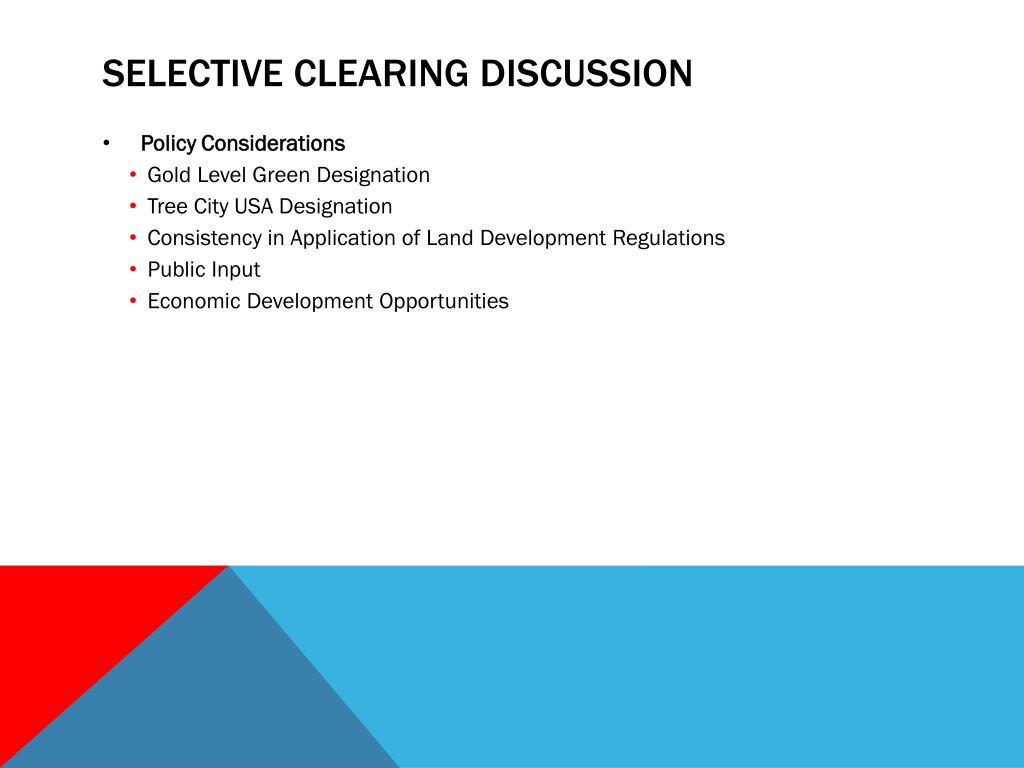 SELECTIVE CLEARING DISCUSSION

• Policy Considerations
• Gold Level Green Designation
• Tree City USA Designation
• Consistency in Application of Land Development Regulations
• Public Input
• Economic Development Opportunities